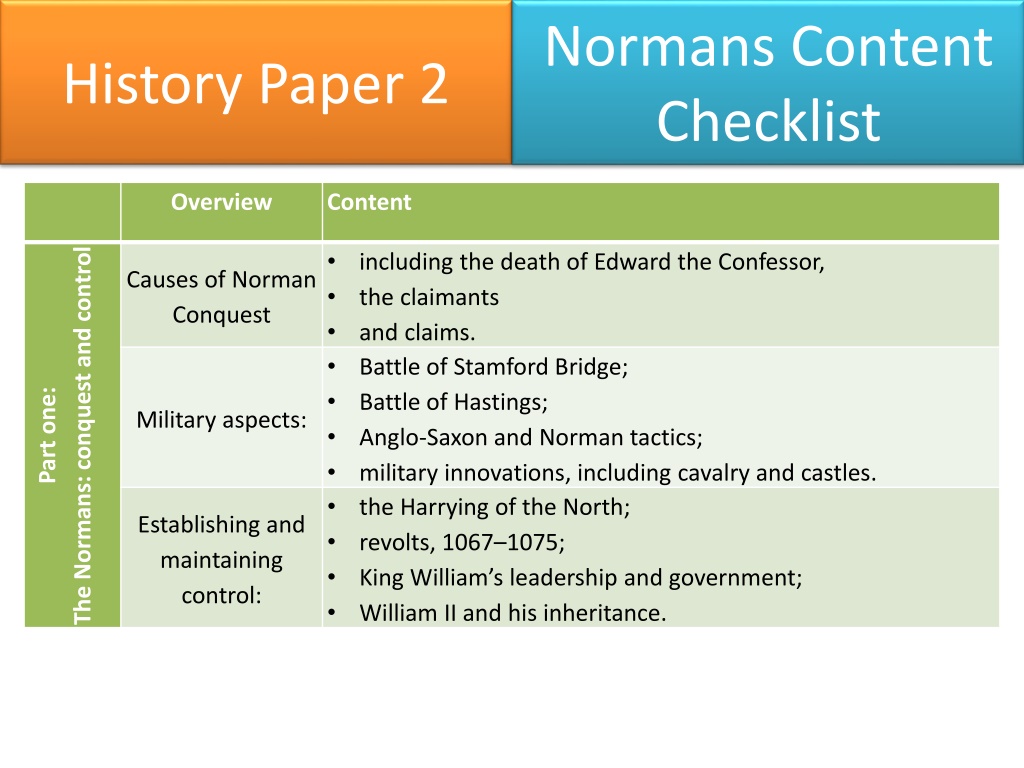 History Paper 2

Normans Content Checklist

| | Overview | Content |
|---|---|---|
| Part one: The Normans: conquest and control | Causes of Norman Conquest | • including the death of Edward the Confessor, • the claimants • and claims. |
| | Military aspects: | • Battle of Stamford Bridge; • Battle of Hastings; • Anglo-Saxon and Norman tactics; • military innovations, including cavalry and castles. |
| | Establishing and maintaining control: | • the Harrying of the North; • revolts, 1067–1075; • King William's leadership and government; • William II and his inheritance. |